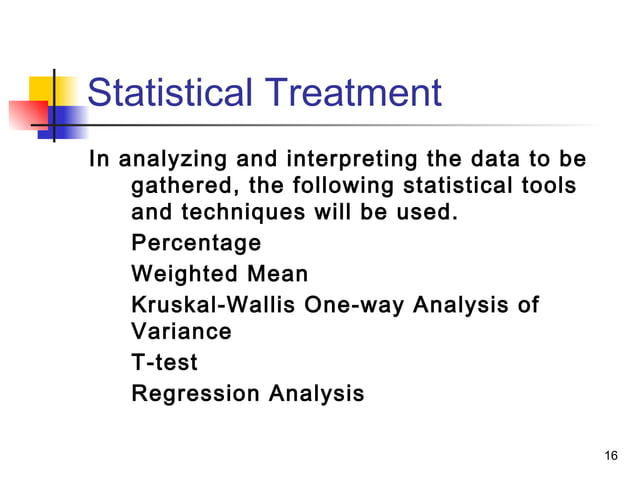 Statistical Treatment

In analyzing and interpreting the data to be gathered, the following statistical tools and techniques will be used.

Percentage

Weighted Mean

Kruskal-Wallis One-way Analysis of Variance

T-test

Regression Analysis

16